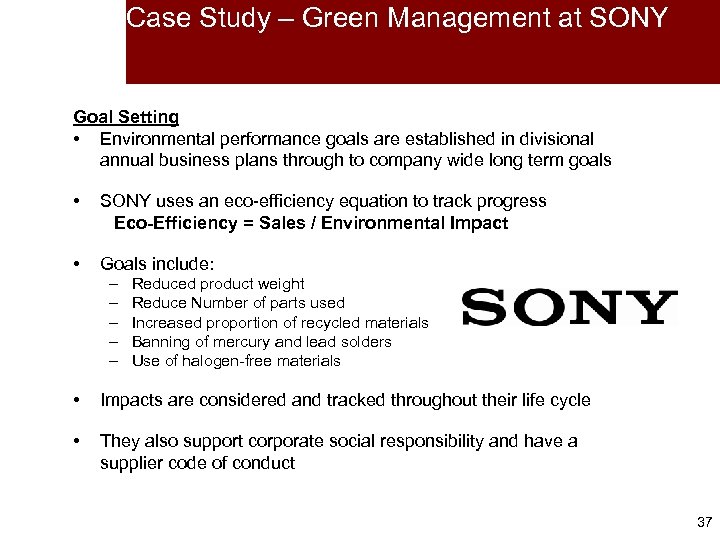 Case Study – Green Management at SONY

Goal Setting
• Environmental performance goals are established in divisional annual business plans through to company wide long term goals

• SONY uses an eco-efficiency equation to track progress
Eco-Efficiency = Sales / Environmental Impact

• Goals include:
– Reduced product weight
– Reduce Number of parts used
– Increased proportion of recycled materials
– Banning of mercury and lead solders
– Use of halogen-free materials

SONY

• Impacts are considered and tracked throughout their life cycle

• They also support corporate social responsibility and have a supplier code of conduct

37